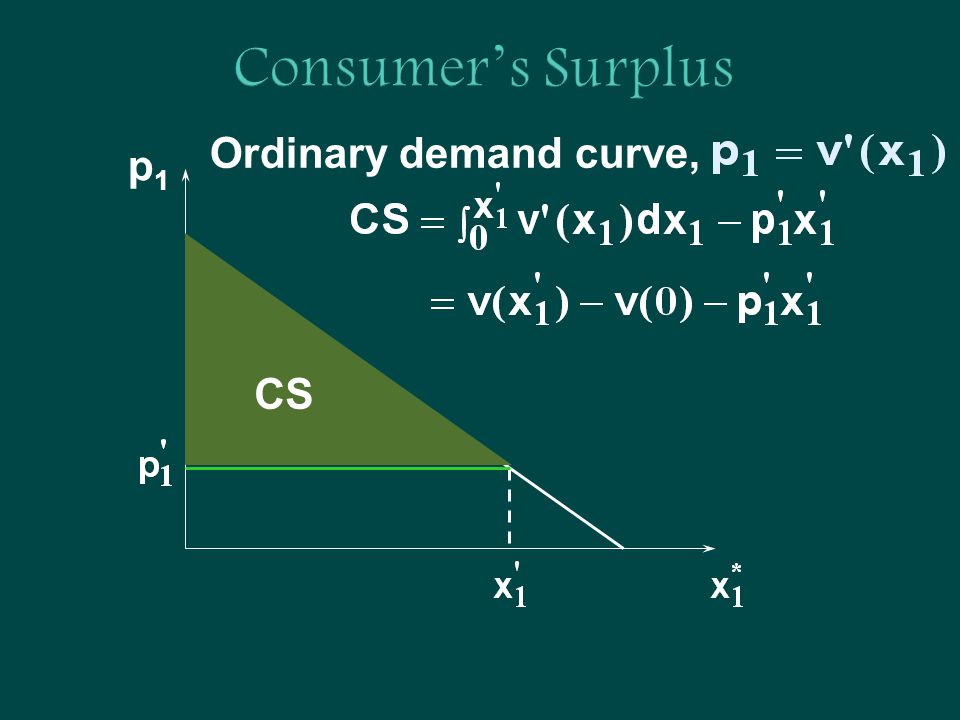 Consumer's Surplus

Ordinary demand curve, $p_1 = v'(x_1)$

$CS = \int_0^{x_1'} v'(x_1)dx_1 - p_1'x_1'$

$= v(x_1') - v(0) - p_1'x_1'$

$p_1$

CS

$p_1'$

$x_1'$

$x_1^*$